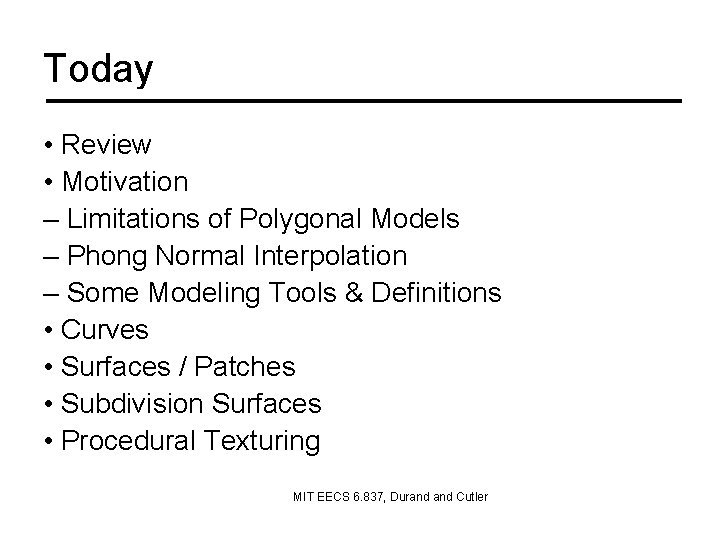 Today

• Review
• Motivation
– Limitations of Polygonal Models
– Phong Normal Interpolation
– Some Modeling Tools & Definitions
• Curves
• Surfaces / Patches
• Subdivision Surfaces
• Procedural Texturing

MIT EECS 6.837, Durand and Cutler